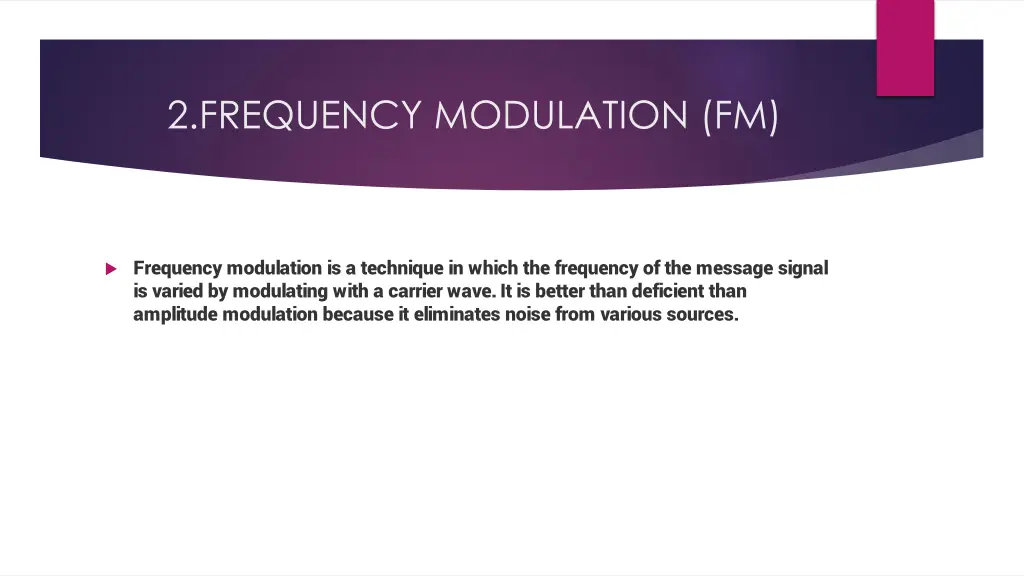 2.FREQUENCY MODULATION (FM)

Frequency modulation is a technique in which the frequency of the message signal is varied by modulating with a carrier wave. It is better than deficient than amplitude modulation because it eliminates noise from various sources.